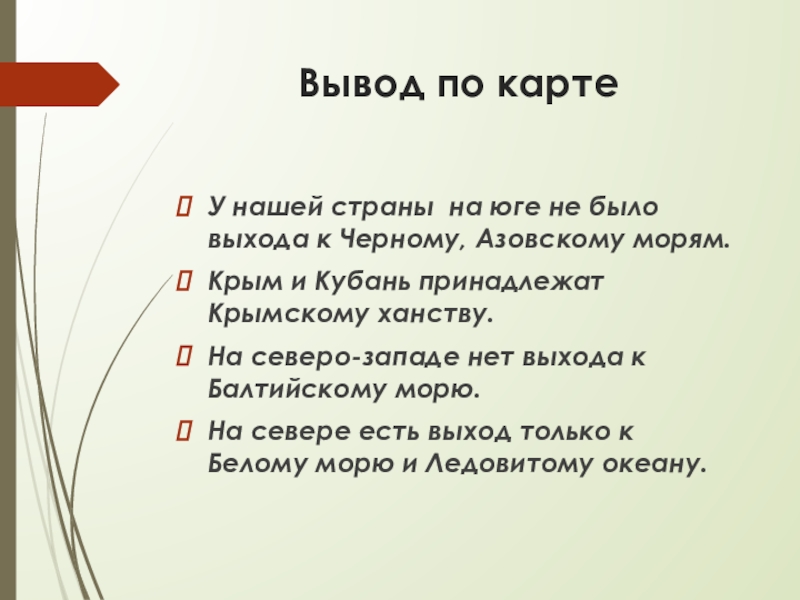 Вывод по карте

У нашей страны  на юге не было выхода к Черному, Азовскому морям.

Крым и Кубань принадлежат Крымскому ханству.

На северо-западе нет выхода к Балтийскому морю.

На севере есть выход только к Белому морю и Ледовитому океану.